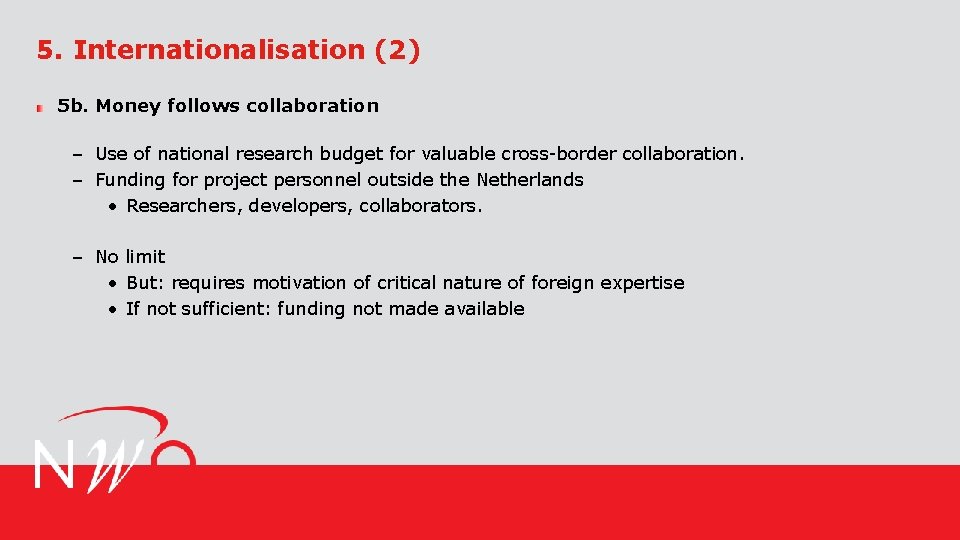 5. Internationalisation (2)

5b. Money follows collaboration

– Use of national research budget for valuable cross-border collaboration.
– Funding for project personnel outside the Netherlands
• Researchers, developers, collaborators.

– No limit
• But: requires motivation of critical nature of foreign expertise
• If not sufficient: funding not made available

NWO